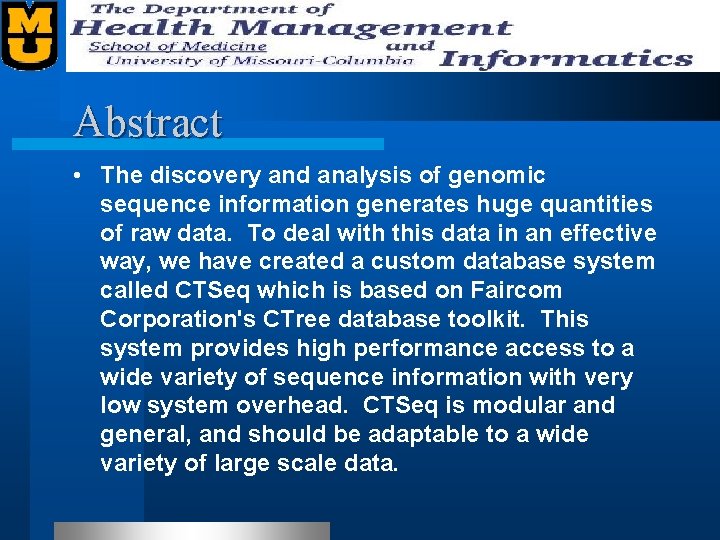 MU

The Department of
Health Management
and
Informatics
School of Medicine
University of Missouri-Columbia

Abstract

• The discovery and analysis of genomic sequence information generates huge quantities of raw data. To deal with this data in an effective way, we have created a custom database system called CTSeq which is based on Faircom Corporation's CTree database toolkit. This system provides high performance access to a wide variety of sequence information with very low system overhead. CTSeq is modular and general, and should be adaptable to a wide variety of large scale data.